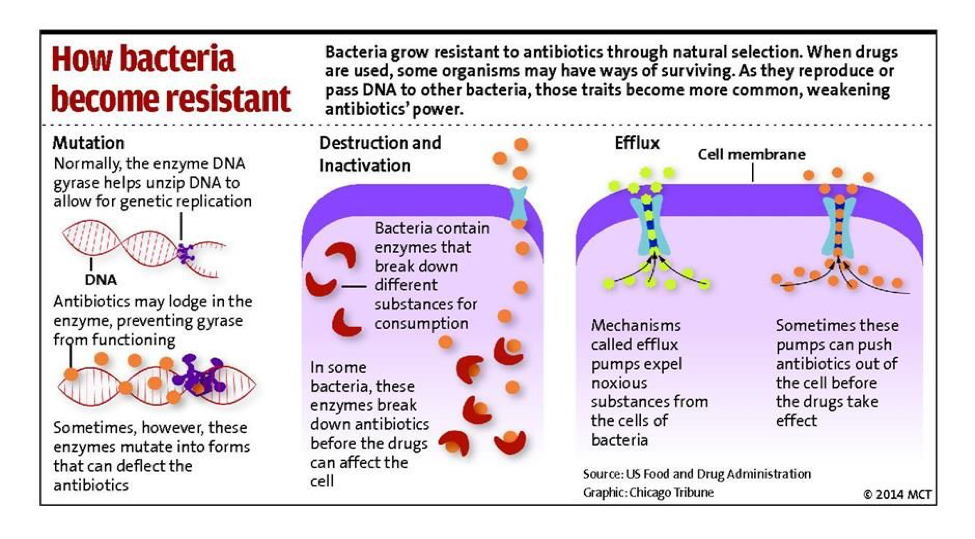 How bacteria become resistant

Bacteria grow resistant to antibiotics through natural selection. When drugs are used, some organisms may have ways of surviving. As they reproduce or pass DNA to other bacteria, those traits become more common, weakening antibiotics' power.

Mutation

Normally, the enzyme DNA gyrase helps unzip DNA to allow for genetic replication

DNA

Antibiotics may lodge in the enzyme, preventing gyrase from functioning

Sometimes, however, these enzymes mutate into forms that can deflect the antibiotics

Destruction and Inactivation

Bacteria contain enzymes that break down different substances for consumption

In some bacteria, these enzymes break down antibiotics before the drugs can affect the cell

Efflux

Cell membrane

Mechanisms called efflux pumps expel noxious substances from the cells of bacteria

Sometimes these pumps can push antibiotics out of the cell before the drugs take effect

Source: US Food and Drug Administration
Graphic: Chicago Tribune

© 2014 MCT